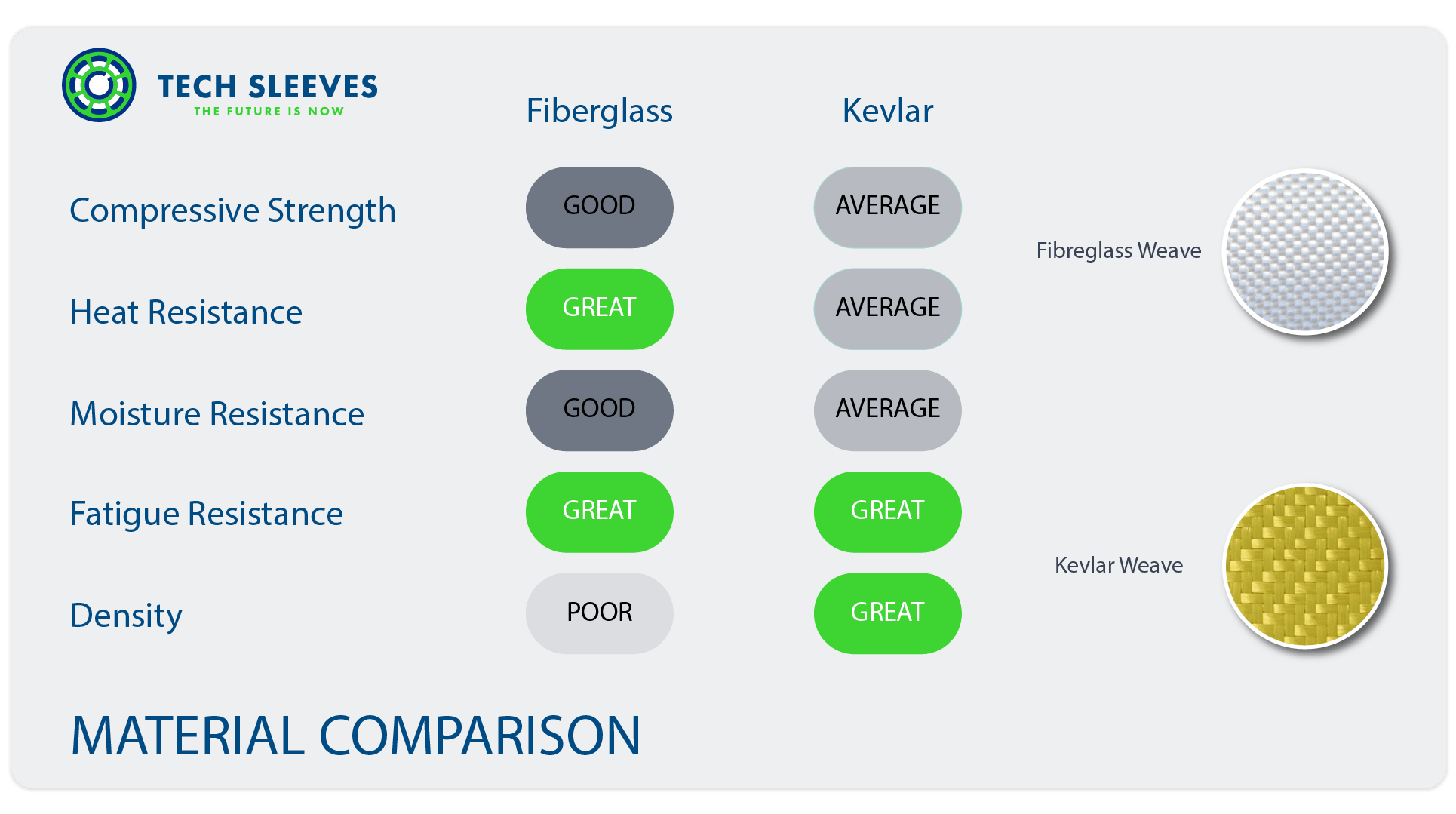 TECH SLEEVES
THE FUTURE IS NOW

| | Fiberglass | Kevlar |
|---|---|---|
| Compressive Strength | GOOD | AVERAGE |
| Heat Resistance | GREAT | AVERAGE |
| Moisture Resistance | GOOD | AVERAGE |
| Fatigue Resistance | GREAT | GREAT |
| Density | POOR | GREAT |

Fibreglass Weave

Kevlar Weave

MATERIAL COMPARISON